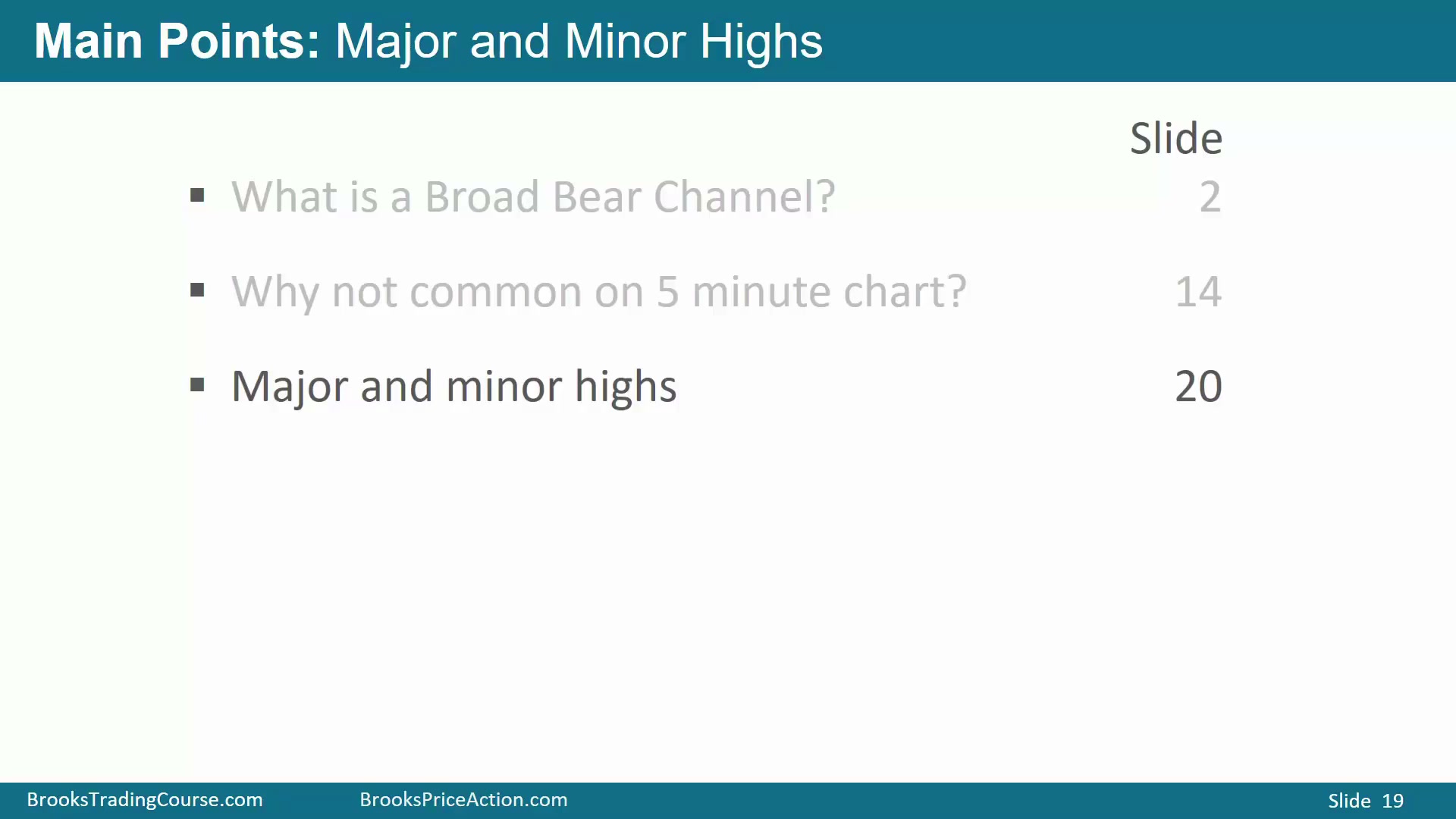 Main Points: Major and Minor Highs

Slide

▪ What is a Broad Bear Channel? 2

▪ Why not common on 5 minute chart? 14

▪ Major and minor highs 20

BrooksTradingCourse.com BrooksPriceAction.com Slide 19